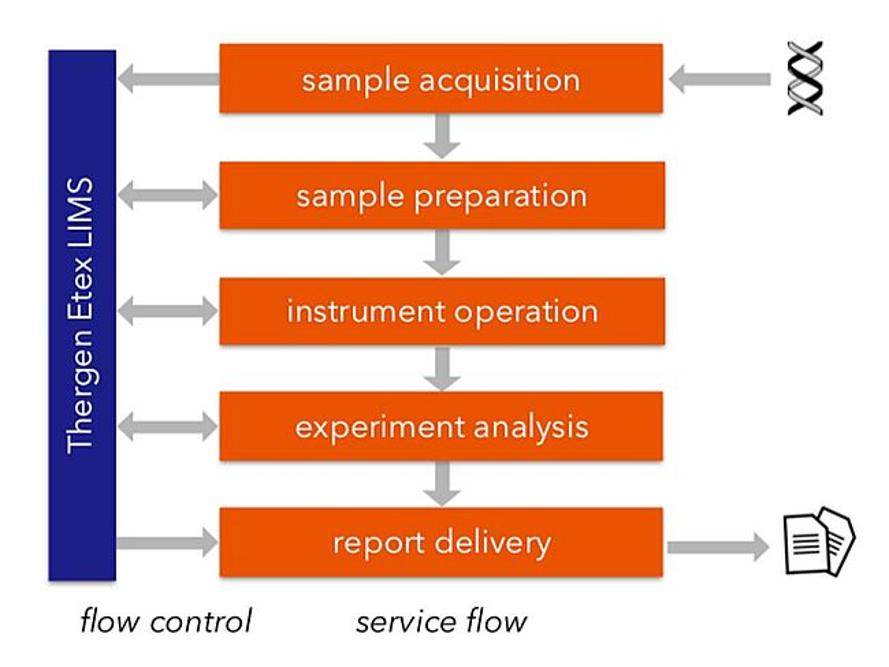 Thergen Etex LIMS

sample acquisition

sample preparation

instrument operation

experiment analysis

report delivery

flow control

service flow